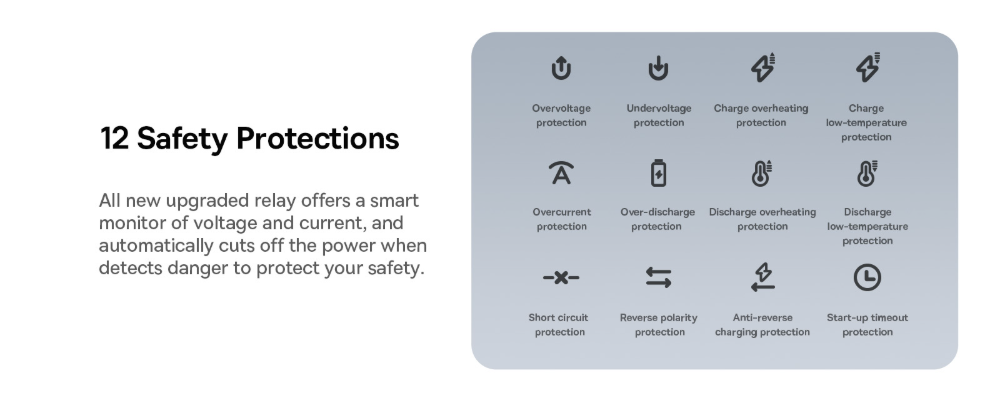 12 Safety Protections

All new upgraded relay offers a smart monitor of voltage and current, and automatically cuts off the power when detects danger to protect your safety.

Overvoltage protection

Undervoltage protection

Charge overheating protection

Charge low-temperature protection

Overcurrent protection

Over-discharge protection

Discharge overheating protection

Discharge low-temperature protection

Short circuit protection

Reverse polarity protection

Anti-reverse charging protection

Start-up timeout protection